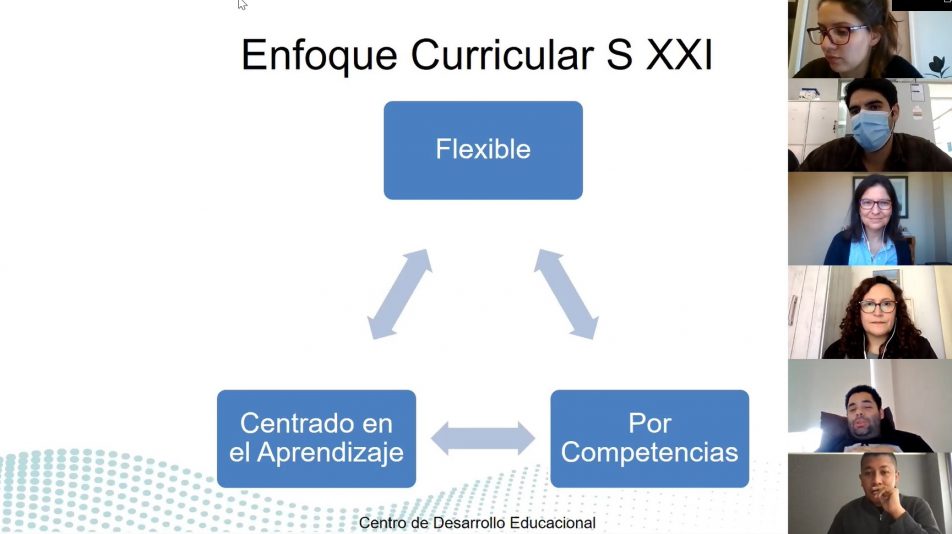 Enfoque Curricular S XXI

Flexible

Centrado en el Aprendizaje

Por Competencias

Centro de Desarrollo Educacional